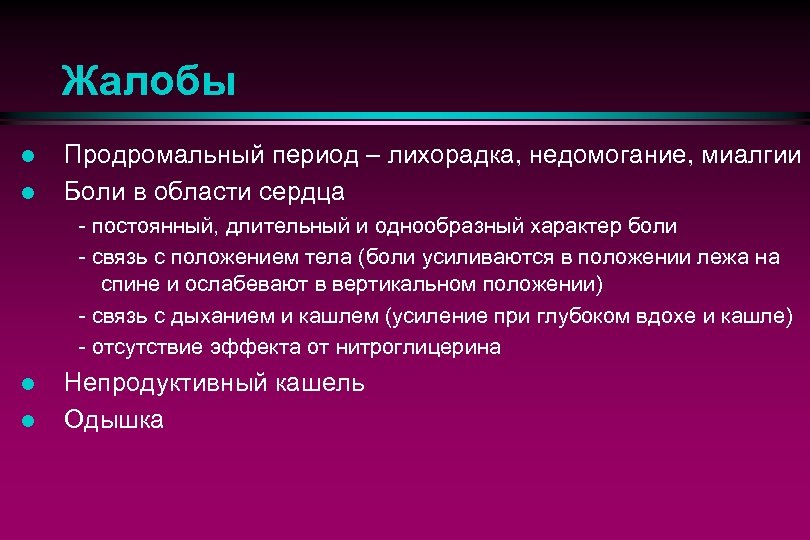 Жалобы

- Продромальный период – лихорадка, недомогание, миалгии
- Боли в области сердца
  - постоянный, длительный и однообразный характер боли
  - связь с положением тела (боли усиливаются в положении лежа на спине и ослабевают в вертикальном положении)
  - связь с дыханием и кашлем (усиление при глубоком вдохе и кашле)
  - отсутствие эффекта от нитроглицерина
- Непродуктивный кашель
- Одышка